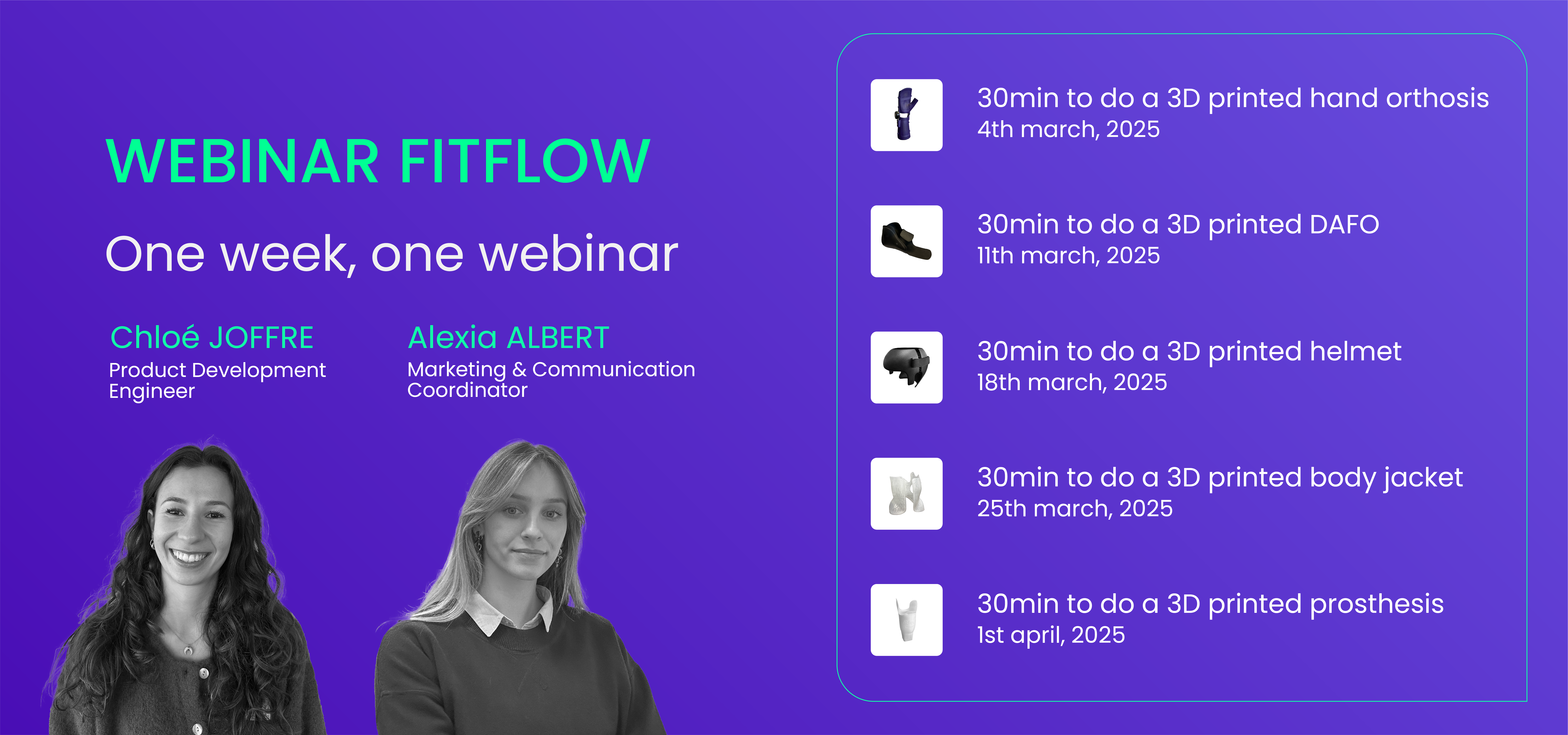 WEBINAR FITFLOW

One week, one webinar

Chloé JOFFRE
Product Development Engineer

Alexia ALBERT
Marketing & Communication Coordinator

30min to do a 3D printed hand orthosis
4th march, 2025

30min to do a 3D printed DAFO
11th march, 2025

30min to do a 3D printed helmet
18th march, 2025

30min to do a 3D printed body jacket
25th march, 2025

30min to do a 3D printed prosthesis
1st april, 2025